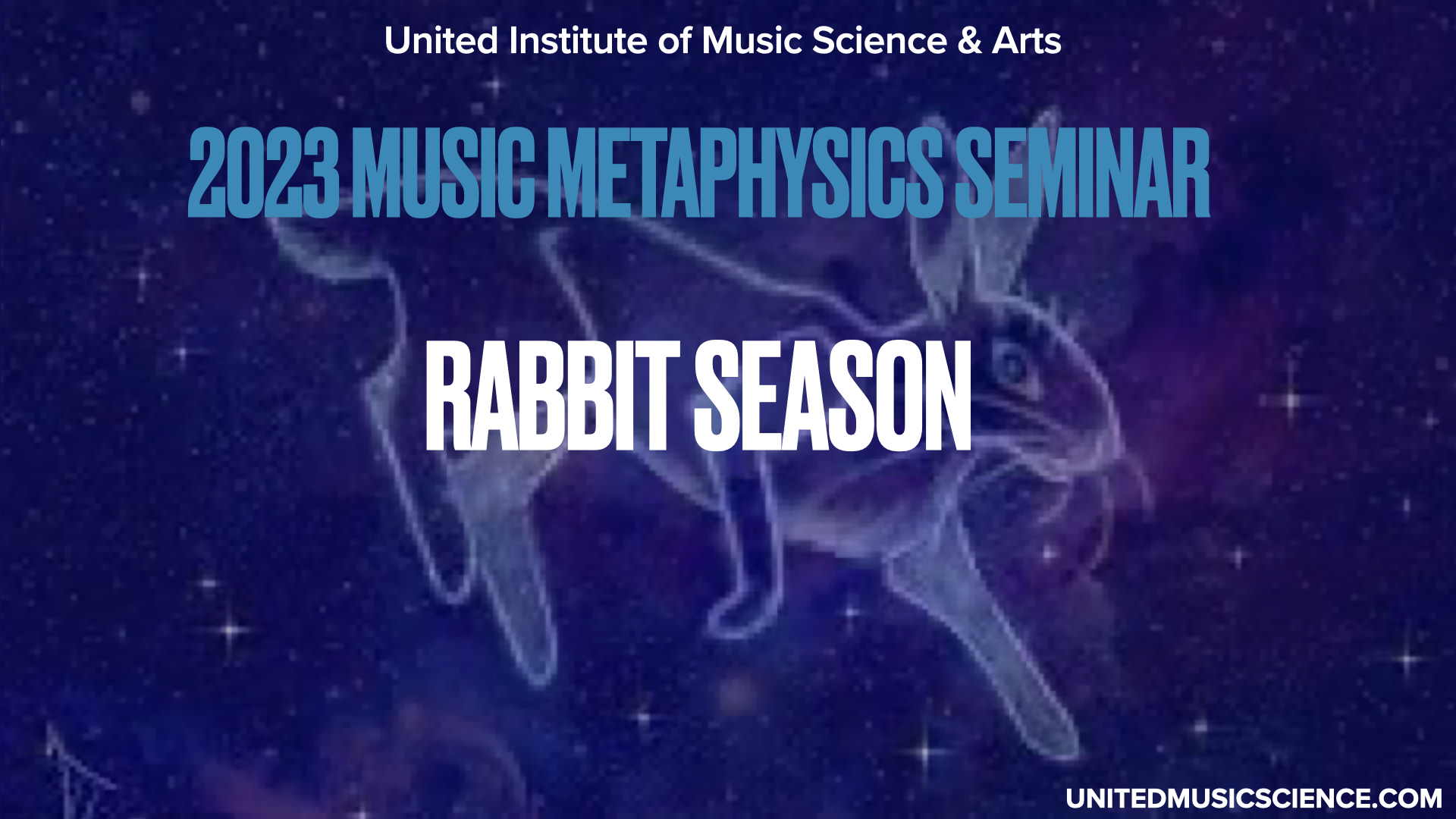 United Institute of Music Science & Arts

2023 MUSIC METAPHYSICS SEMINAR

RABBIT SEASON

UNITEDMUSICSCIENCE.COM